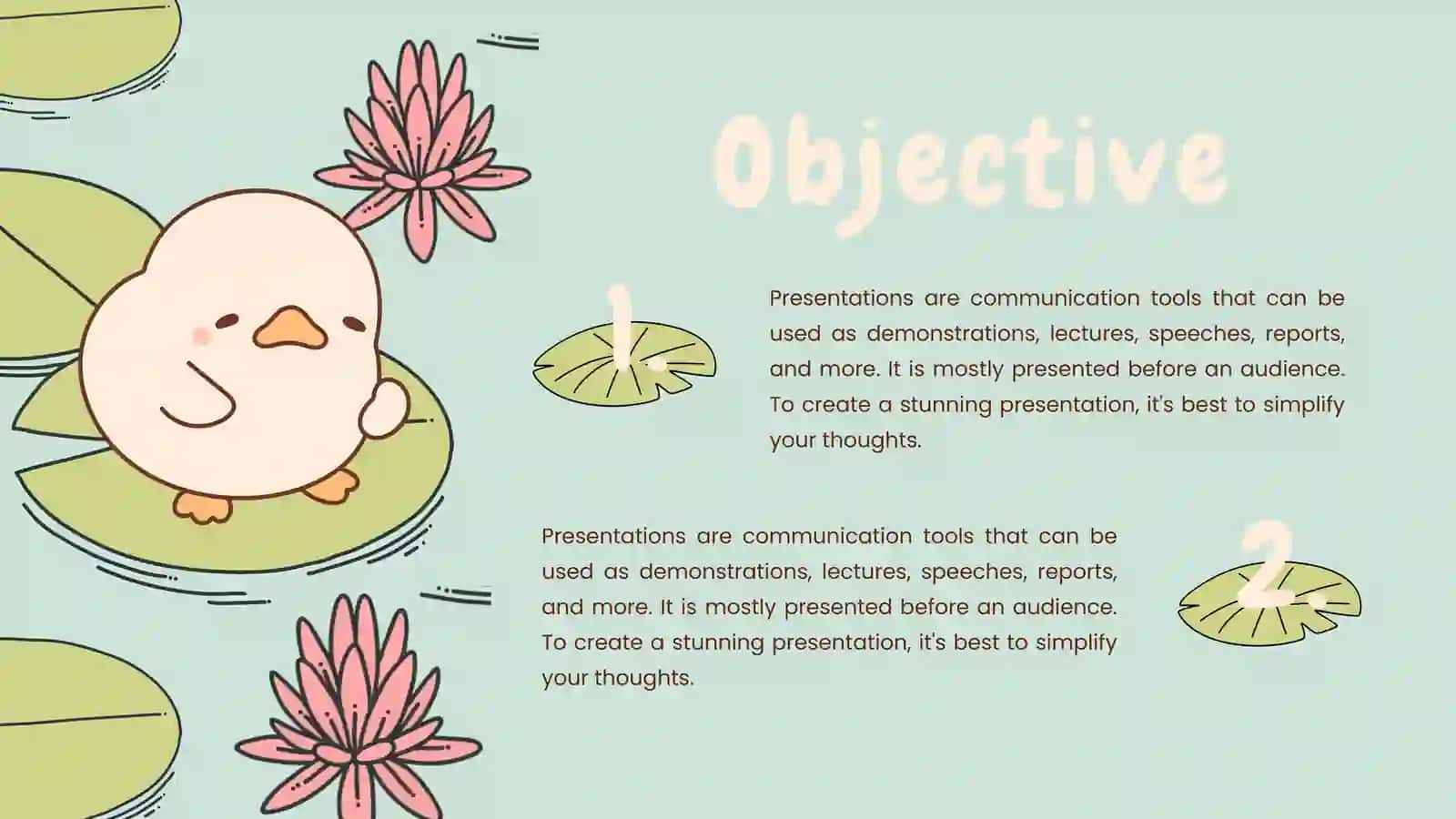 Objective

1.

Presentations are communication tools that can be used as demonstrations, lectures, speeches, reports, and more. It is mostly presented before an audience. To create a stunning presentation, it's best to simplify your thoughts.

Presentations are communication tools that can be used as demonstrations, lectures, speeches, reports, and more. It is mostly presented before an audience. To create a stunning presentation, it's best to simplify your thoughts.

2.